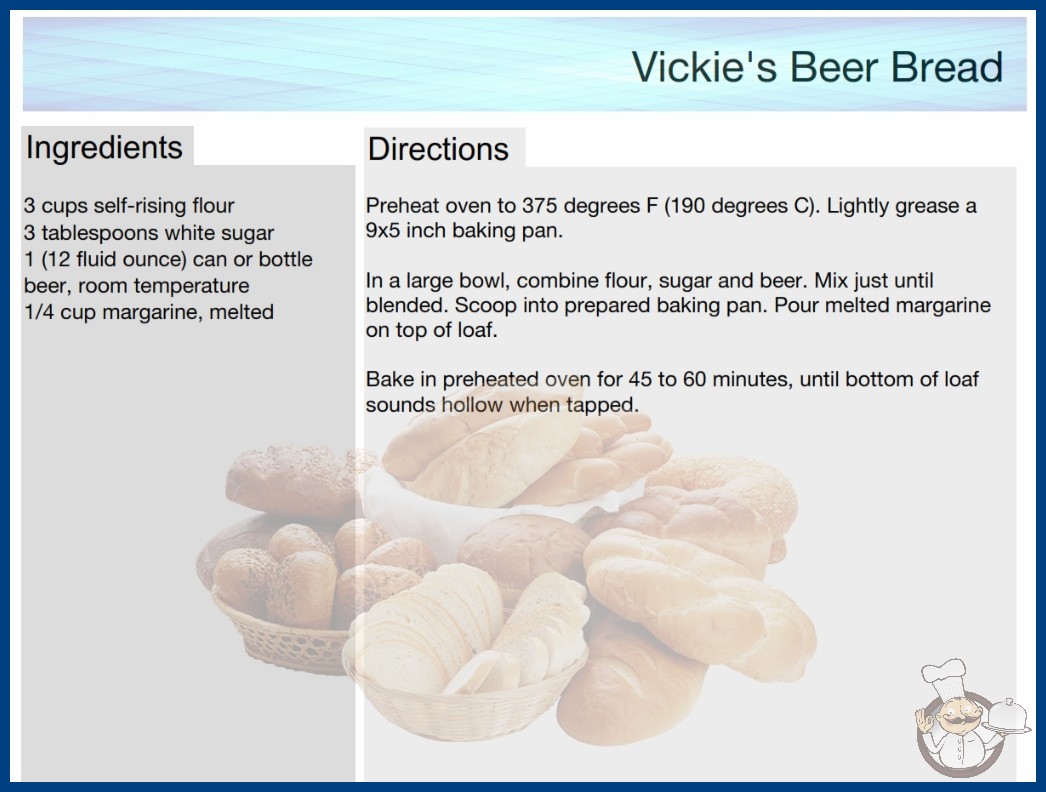 Vickie's Beer Bread

Ingredients

3 cups self-rising flour
3 tablespoons white sugar
1 (12 fluid ounce) can or bottle beer, room temperature
1/4 cup margarine, melted

Directions

Preheat oven to 375 degrees F (190 degrees C). Lightly grease a 9x5 inch baking pan.

In a large bowl, combine flour, sugar and beer. Mix just until blended. Scoop into prepared baking pan. Pour melted margarine on top of loaf.

Bake in preheated oven for 45 to 60 minutes, until bottom of loaf sounds hollow when tapped.